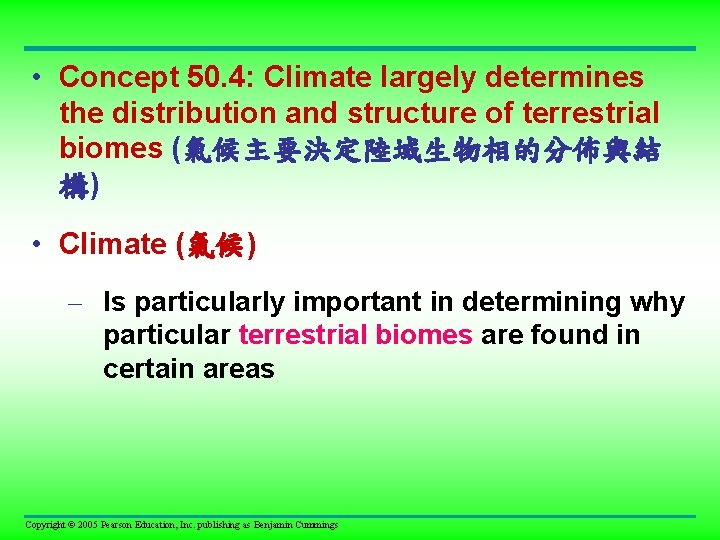 • Concept 50.4: Climate largely determines the distribution and structure of terrestrial biomes (氣候主要決定陸域生物相的分佈與結構)

• Climate (氣候)

– Is particularly important in determining why particular terrestrial biomes are found in certain areas

Copyright © 2005 Pearson Education, Inc. publishing as Benjamin Cummings